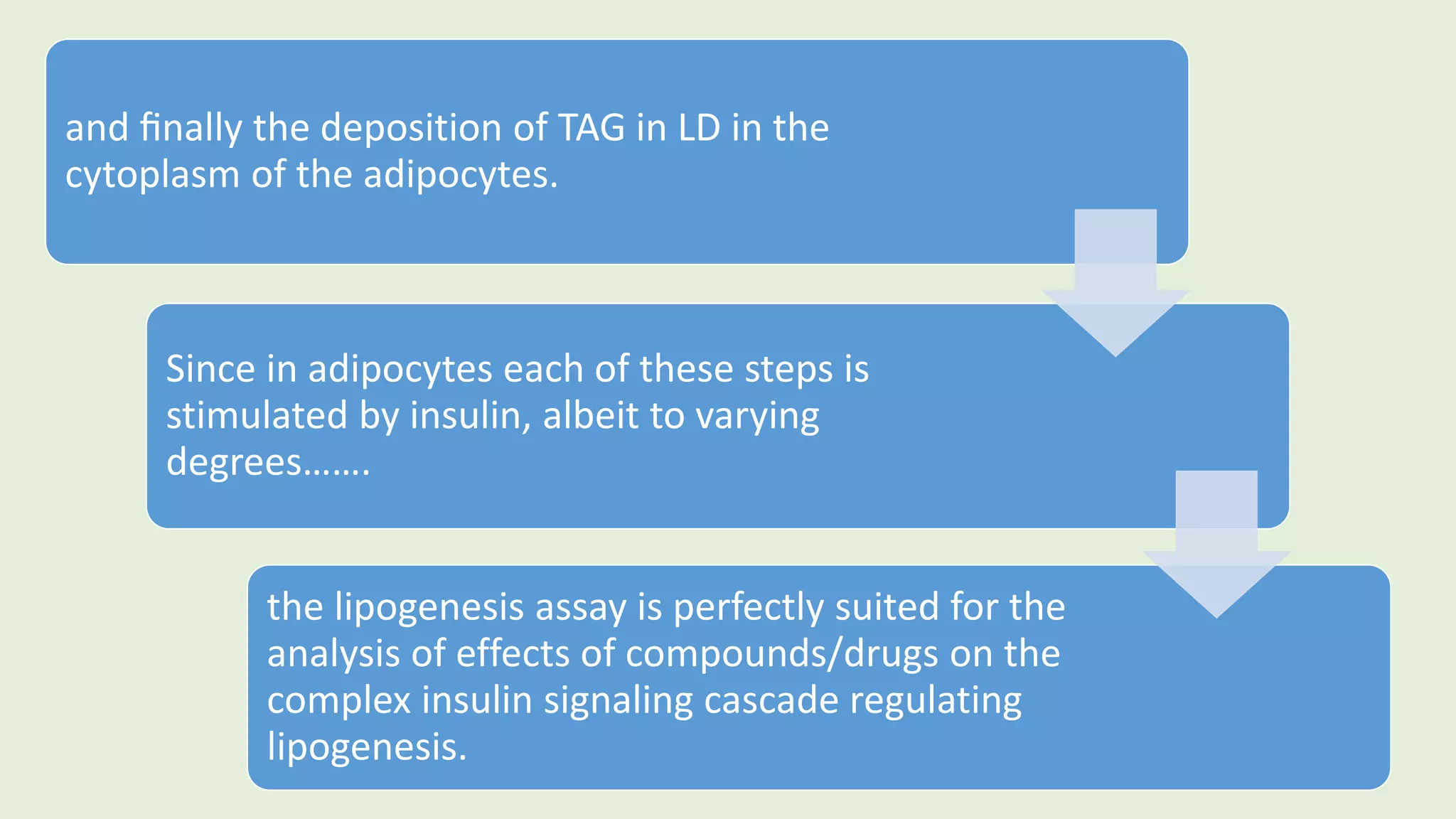 and finally the deposition of TAG in LD in the cytoplasm of the adipocytes.

Since in adipocytes each of these steps is stimulated by insulin, albeit to varying degrees…….

the lipogenesis assay is perfectly suited for the analysis of effects of compounds/drugs on the complex insulin signaling cascade regulating lipogenesis.